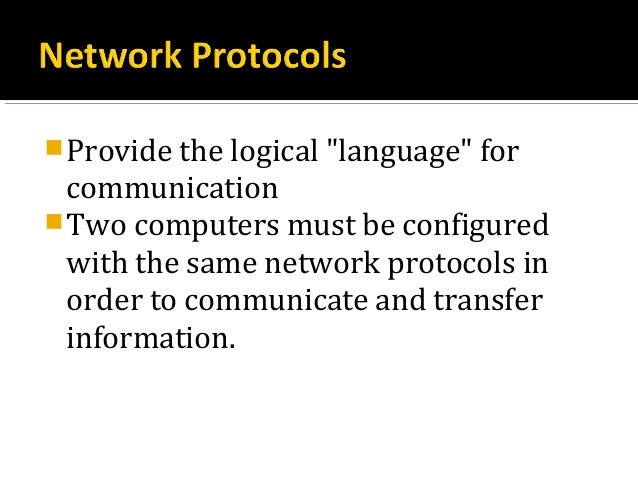 Network Protocols

Provide the logical "language" for communication

Two computers must be configured with the same network protocols in order to communicate and transfer information.